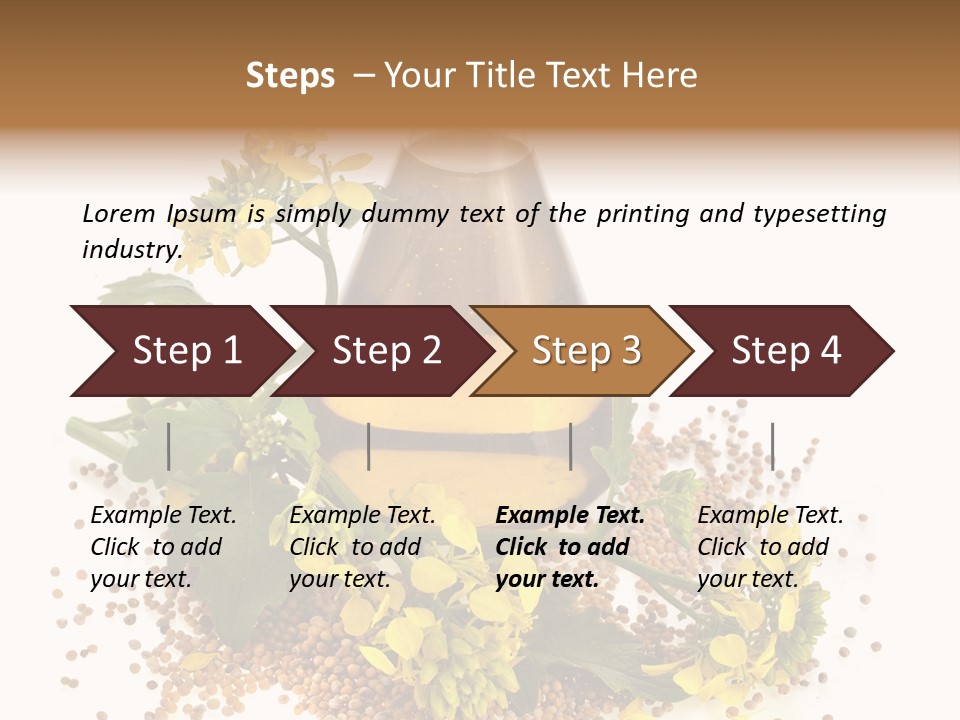 Steps – Your Title Text Here

Lorem Ipsum is simply dummy text of the printing and typesetting industry.

Step 1

Step 2

Step 3

Step 4

Example Text. Click to add your text.

Example Text. Click to add your text.

Example Text. Click to add your text.

Example Text. Click to add your text.